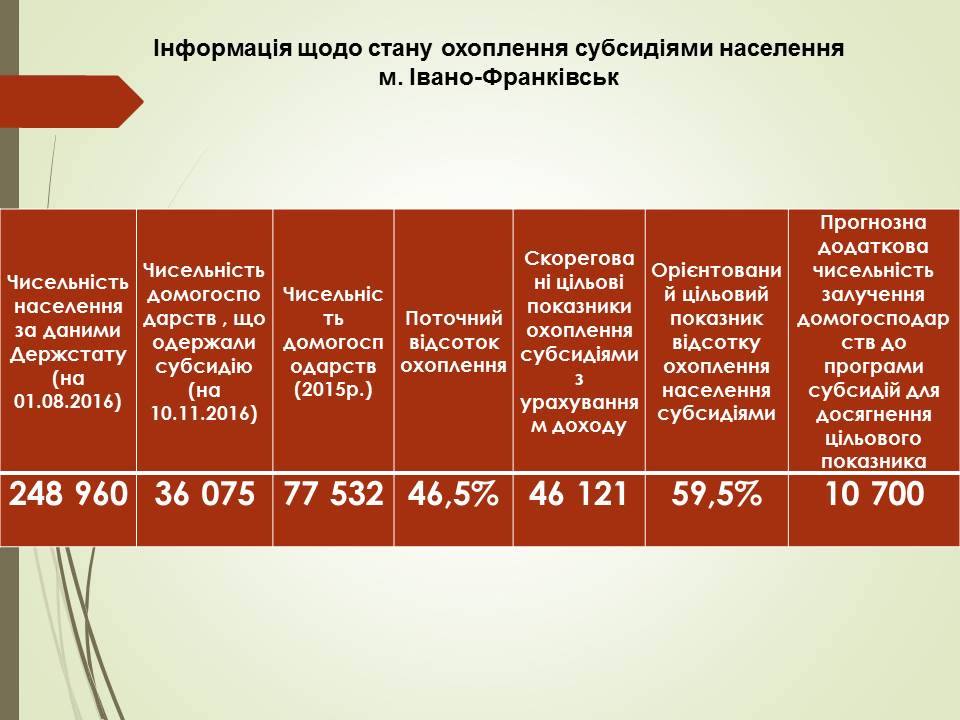 Інформація щодо стану охоплення субсидіями населення м. Івано-Франківськ

| Чисельність населення за даними Держстату (на 01.08.2016) | Чисельність домогосподарств , що одержали субсидію (на 10.11.2016) | Чисельність домогосподарств (2015р.) | Поточний відсоток охоплення | Скореговані цільові показники охоплення субсидіями з урахуванням доходу | Орієнтований цільовий показник відсотку охоплення населення субсидіями | Прогнозна додаткова чисельність залучення домогосподарств до програми субсидій для досягнення цільового показника |
|---|---|---|---|---|---|---|
| 248 960 | 36 075 | 77 532 | 46,5% | 46 121 | 59,5% | 10 700 |